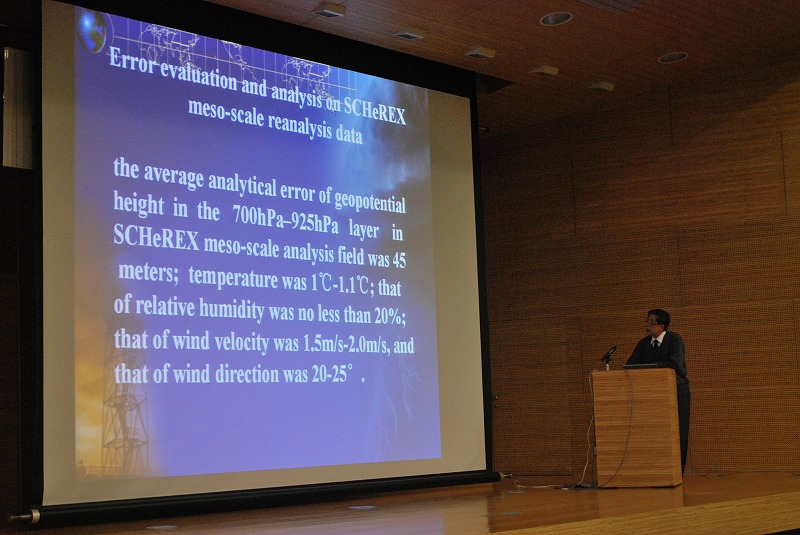 Error evaluation and analysis on SCHeREX meso-scale reanalysis data

the average analytical error of geopotential height in the 700hPa–925hPa layer in SCHeREX meso-scale analysis field was 45 meters; temperature was 1℃-1.1℃; that of relative humidity was no less than 20%; that of wind velocity was 1.5m/s-2.0m/s, and that of wind direction was 20-25°.